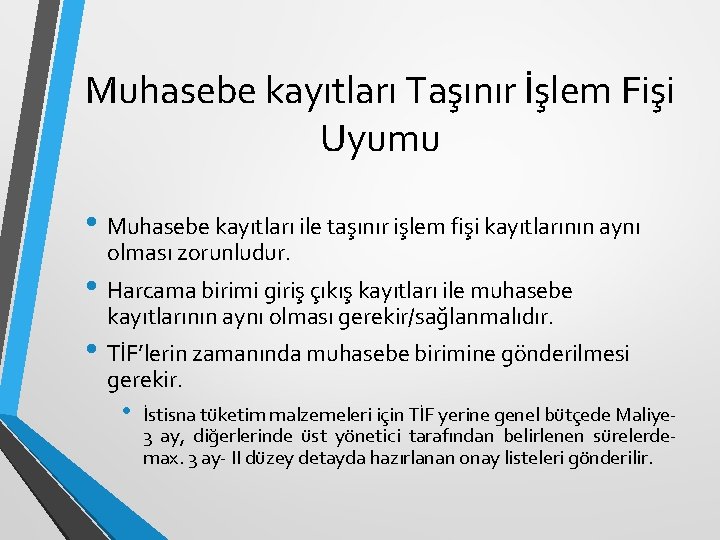 Muhasebe kayıtları Taşınır İşlem Fişi Uyumu

• Muhasebe kayıtları ile taşınır işlem fişi kayıtlarının aynı olması zorunludur.

• Harcama birimi giriş çıkış kayıtları ile muhasebe kayıtlarının aynı olması gerekir/sağlanmalıdır.

• TİF'lerin zamanında muhasebe birimine gönderilmesi gerekir.

• İstisna tüketim malzemeleri için TİF yerine genel bütçede Maliye-3 ay, diğerlerinde üst yönetici tarafından belirlenen sürelerde-max. 3 ay- II düzey detayda hazırlanan onay listeleri gönderilir.